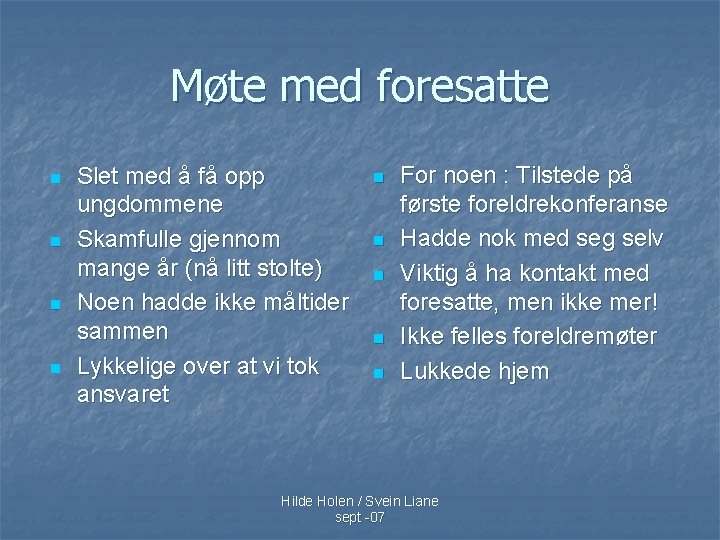 Møte med foresatte

- Slet med å få opp ungdommene
- Skamfulle gjennom mange år (nå litt stolte)
- Noen hadde ikke måltider sammen
- Lykkelige over at vi tok ansvaret

- For noen : Tilstede på første foreldrekonferanse
- Hadde nok med seg selv
- Viktig å ha kontakt med foresatte, men ikke mer!
- Ikke felles foreldremøter
- Lukkede hjem

Hilde Holen / Svein Liane
sept -07